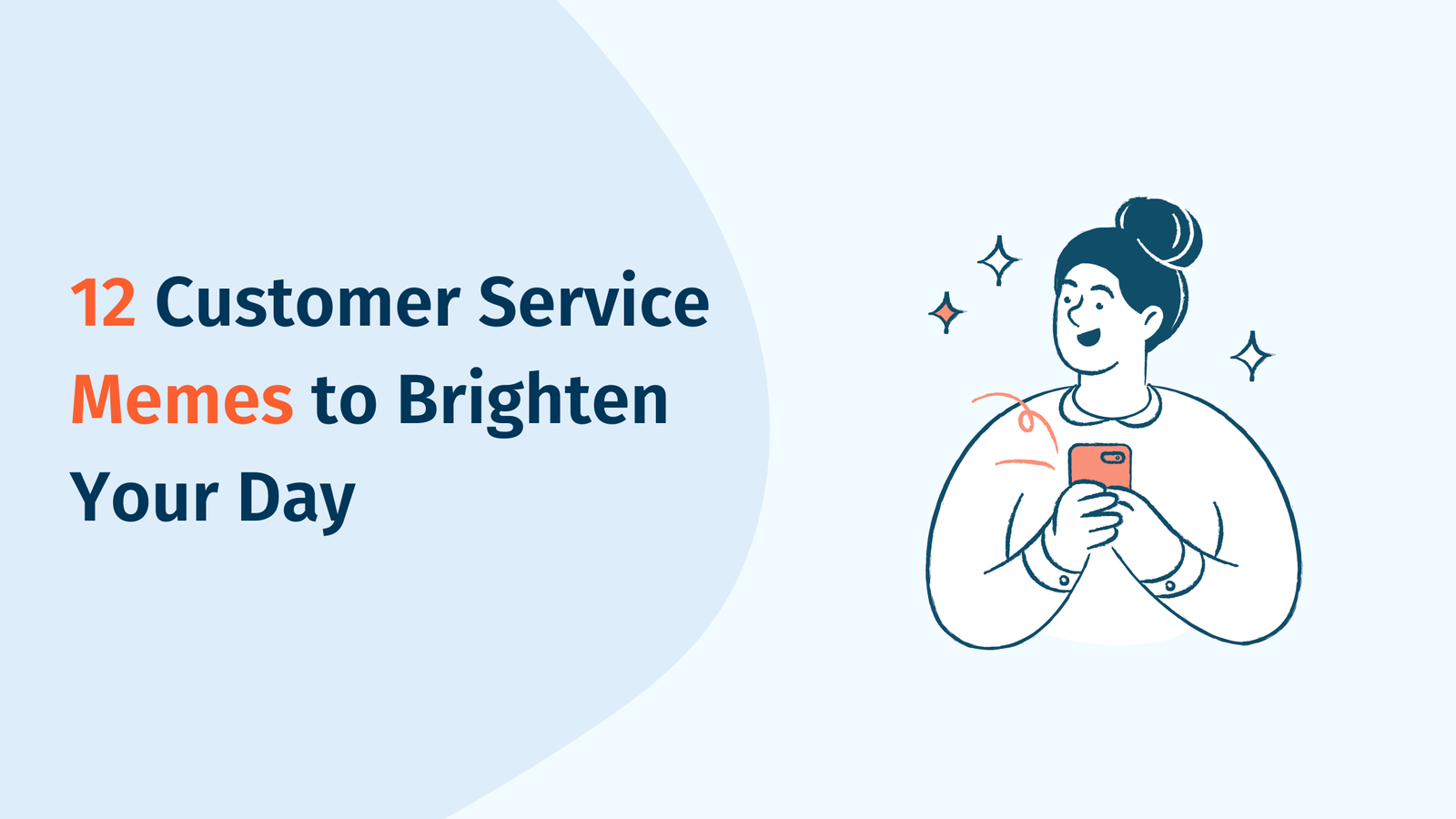 12 Customer Service Memes to Brighten Your Day